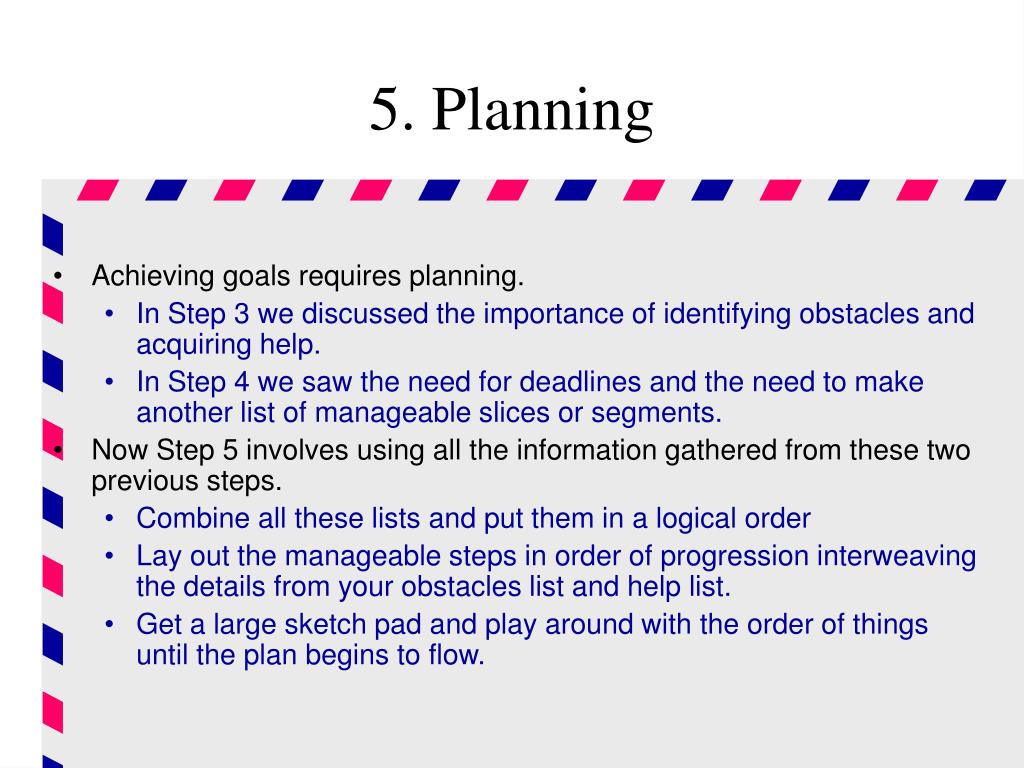 5. Planning

• Achieving goals requires planning.
  • In Step 3 we discussed the importance of identifying obstacles and acquiring help.
  • In Step 4 we saw the need for deadlines and the need to make another list of manageable slices or segments.
• Now Step 5 involves using all the information gathered from these two previous steps.
  • Combine all these lists and put them in a logical order
  • Lay out the manageable steps in order of progression interweaving the details from your obstacles list and help list.
  • Get a large sketch pad and play around with the order of things until the plan begins to flow.